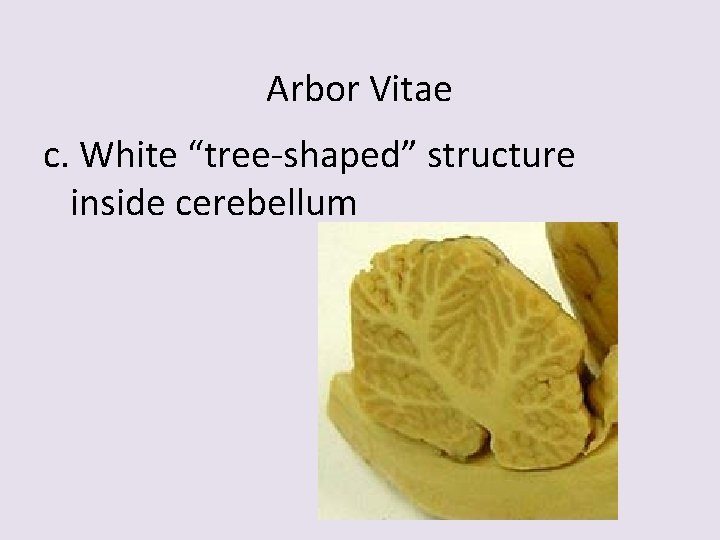 Arbor Vitae

c. White “tree-shaped” structure inside cerebellum